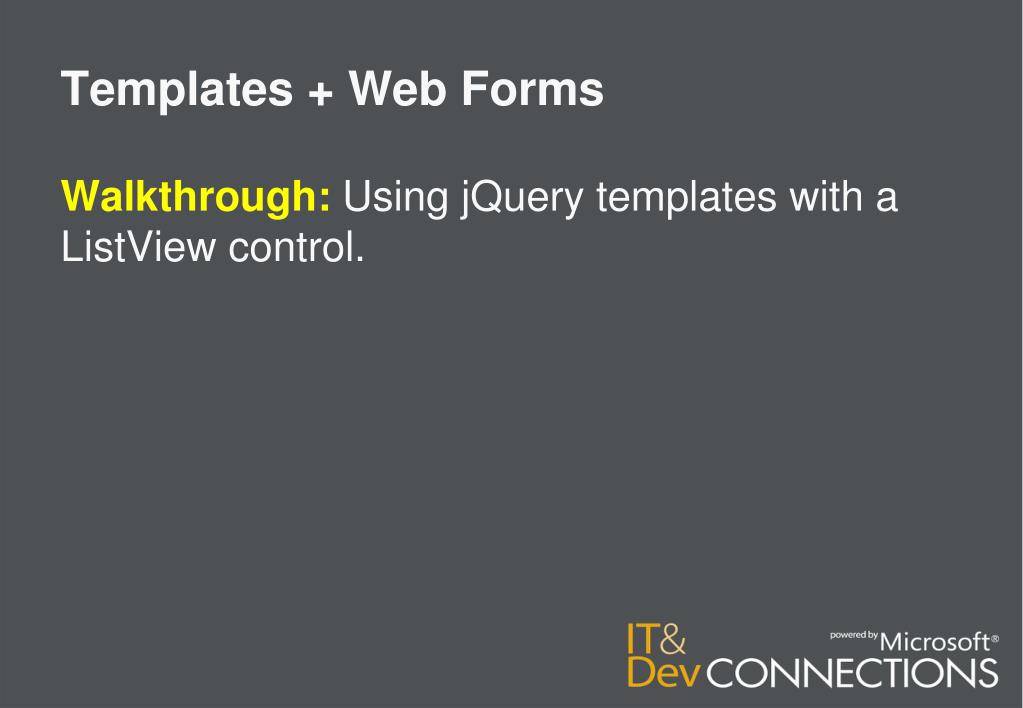 Templates + Web Forms

Walkthrough: Using jQuery templates with a ListView control.

IT& Dev CONNECTIONS powered by Microsoft®